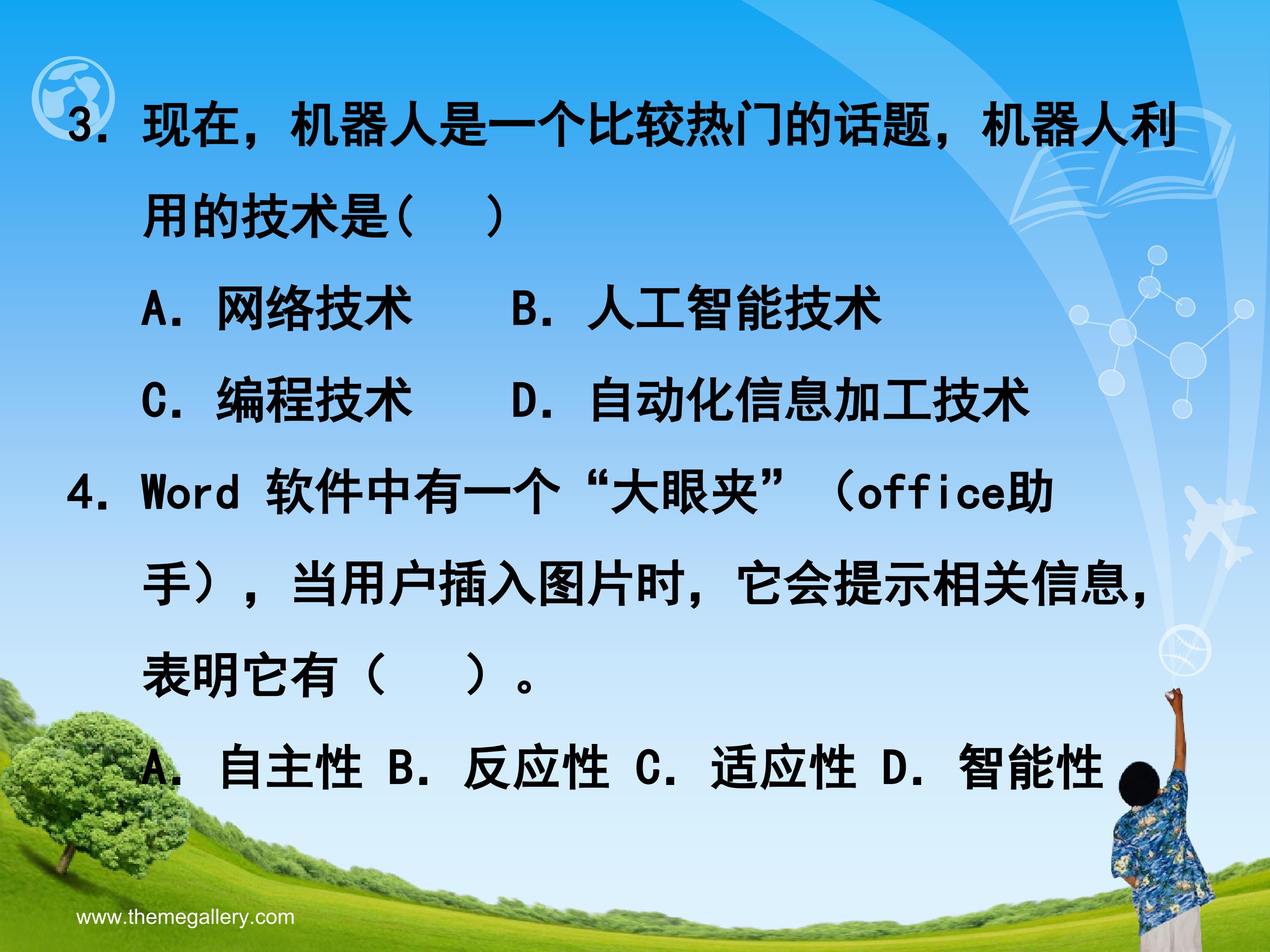 3. 现在，机器人是一个比较热门的话题，机器人利用的技术是(　　)

A. 网络技术　　B. 人工智能技术

C. 编程技术　　D. 自动化信息加工技术

4. Word 软件中有一个“大眼夹”（office助手），当用户插入图片时，它会提示相关信息，表明它有（　　）。

A. 自主性 B. 反应性 C. 适应性 D. 智能性

www.themegallery.com